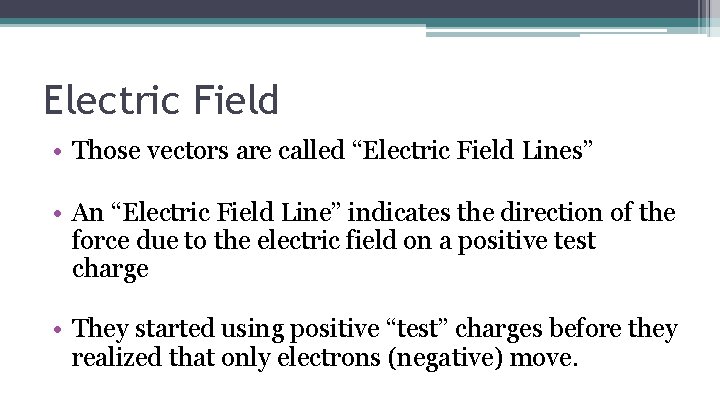 Electric Field

• Those vectors are called "Electric Field Lines"

• An "Electric Field Line" indicates the direction of the force due to the electric field on a positive test charge

• They started using positive "test" charges before they realized that only electrons (negative) move.